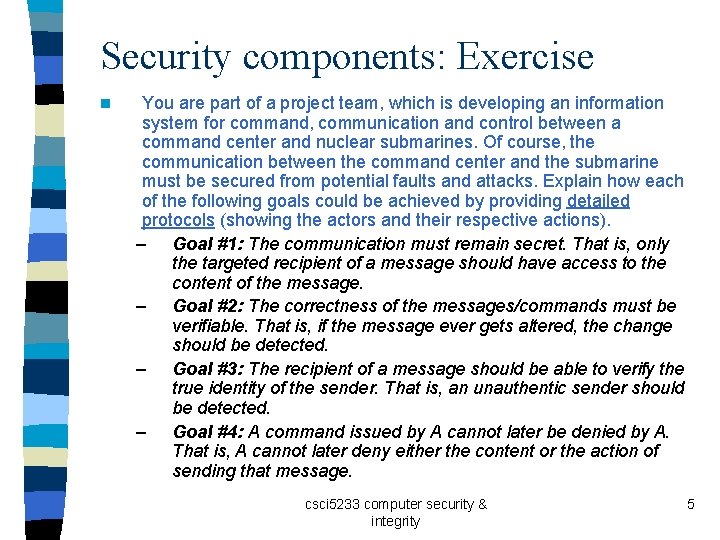 Security components: Exercise

You are part of a project team, which is developing an information system for command, communication and control between a command center and nuclear submarines. Of course, the communication between the command center and the submarine must be secured from potential faults and attacks. Explain how each of the following goals could be achieved by providing detailed protocols (showing the actors and their respective actions).

– Goal #1: The communication must remain secret. That is, only the targeted recipient of a message should have access to the content of the message.

– Goal #2: The correctness of the messages/commands must be verifiable. That is, if the message ever gets altered, the change should be detected.

– Goal #3: The recipient of a message should be able to verify the true identity of the sender. That is, an unauthentic sender should be detected.

– Goal #4: A command issued by A cannot later be denied by A. That is, A cannot later deny either the content or the action of sending that message.

csci5233 computer security & integrity

5